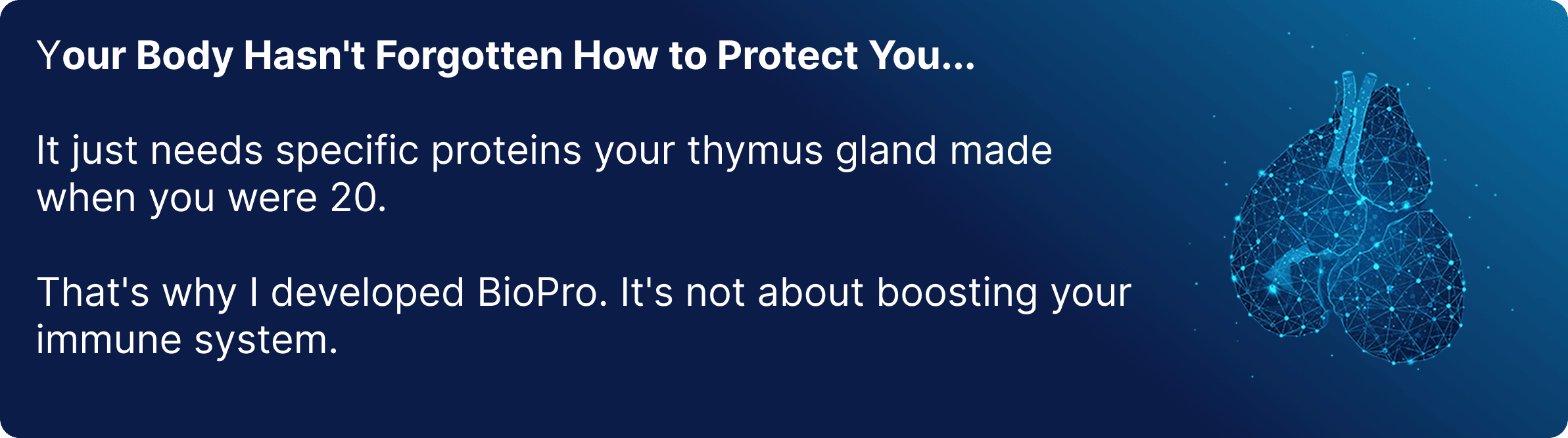 Your Body Hasn't Forgotten How to Protect You...

It just needs specific proteins your thymus gland made when you were 20.

That's why I developed BioPro. It's not about boosting your immune system.